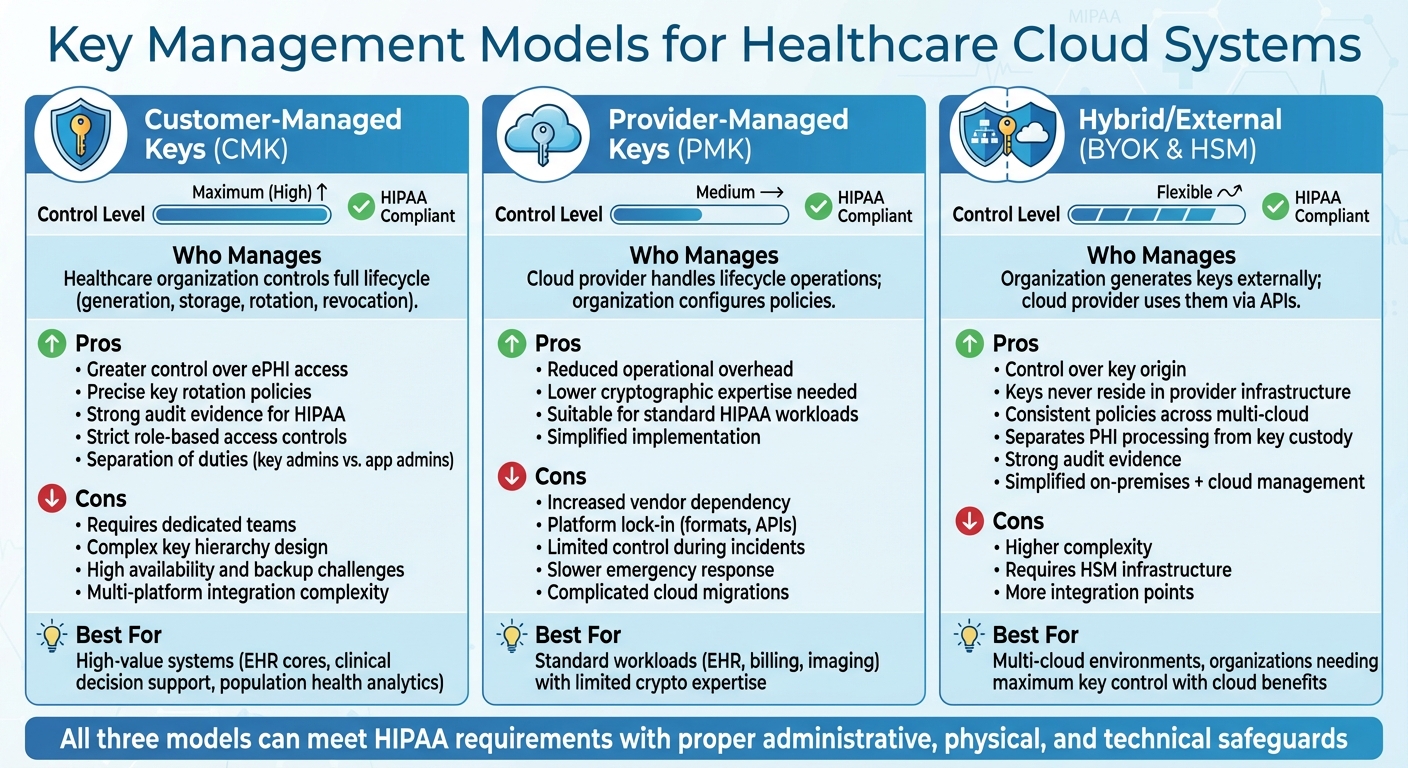 Key Management Models for Healthcare Cloud Systems

Customer-Managed Keys (CMK)

Control Level
Maximum (High) ↑
HIPAA Compliant

Who Manages
Healthcare organization controls full lifecycle (generation, storage, rotation, revocation).

Pros
• Greater control over ePHI access
• Precise key rotation policies
• Strong audit evidence for HIPAA
• Strict role-based access controls
• Separation of duties (key admins vs. app admins)

Cons
• Requires dedicated teams
• Complex key hierarchy design
• High availability and backup challenges
• Multi-platform integration complexity

Best For
High-value systems (EHR cores, clinical decision support, population health analytics)

Provider-Managed Keys (PMK)

Control Level
Medium →
HIPAA Compliant

Who Manages
Cloud provider handles lifecycle operations; organization configures policies.

Pros
• Reduced operational overhead
• Lower cryptographic expertise needed
• Suitable for standard HIPAA workloads
• Simplified implementation

Cons
• Increased vendor dependency
• Platform lock-in (formats, APIs)
• Limited control during incidents
• Slower emergency response
• Complicated cloud migrations

Best For
Standard workloads (EHR, billing, imaging) with limited crypto expertise

Hybrid/External (BYOK & HSM)

Control Level
Flexible
HIPAA Compliant

Who Manages
Organization generates keys externally; cloud provider uses them via APIs.

Pros
• Control over key origin
• Keys never reside in provider infrastructure
• Consistent policies across multi-cloud
• Separates PHI processing from key custody
• Strong audit evidence
• Simplified on-premises + cloud management

Cons
• Higher complexity
• Requires HSM infrastructure
• More integration points

Best For
Multi-cloud environments, organizations needing maximum key control with cloud benefits

All three models can meet HIPAA requirements with proper administrative, physical, and technical safeguards